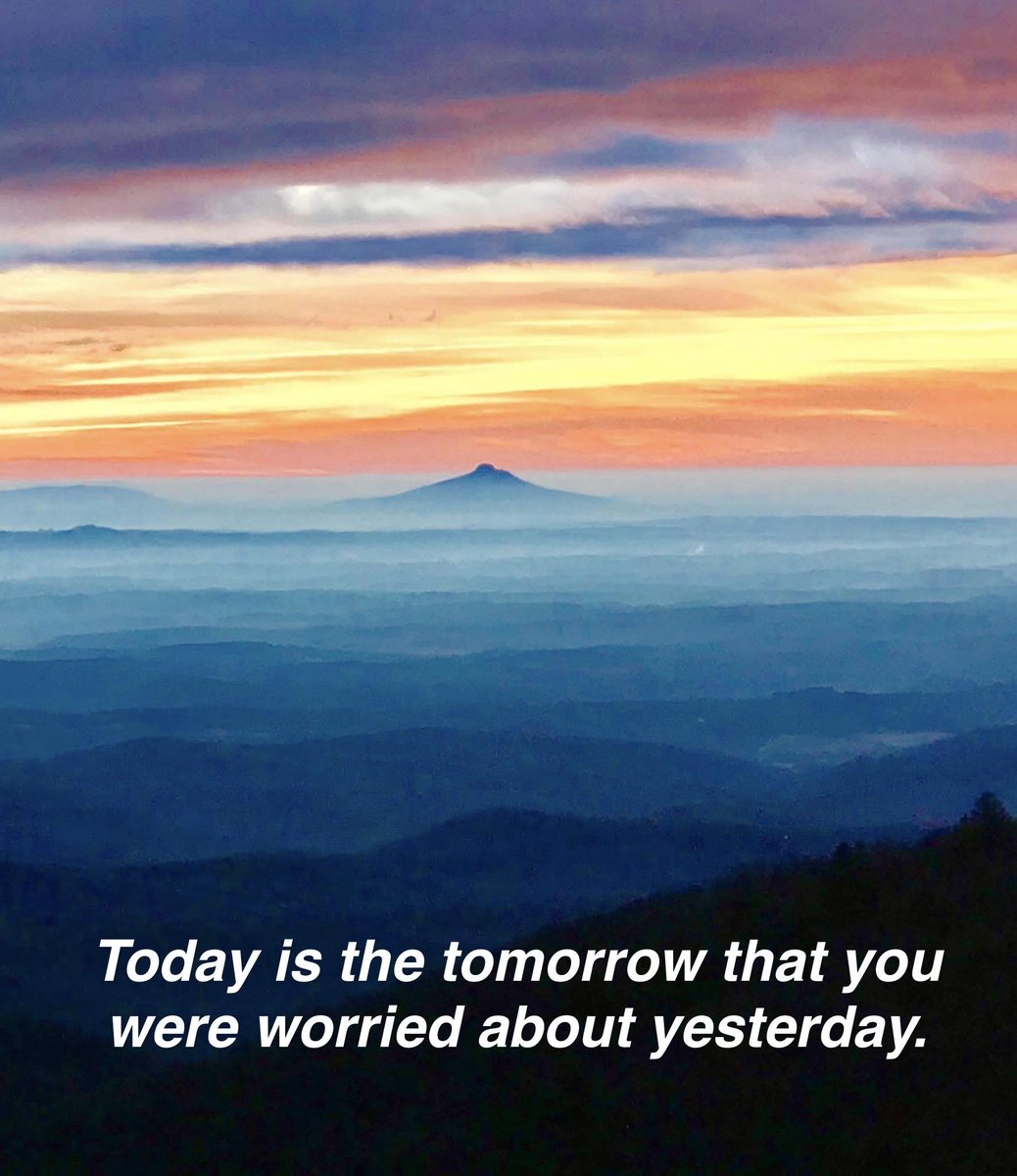 Today is the tomorrow that you were worried about yesterday.